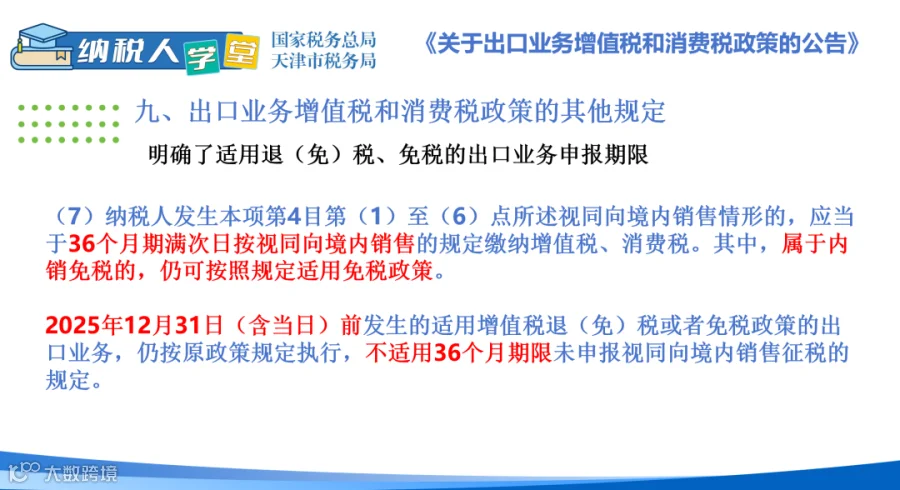 纳税人学堂 国家税务总局 天津市税务局

《关于出口业务增值税和消费税政策的公告》

九、出口业务增值税和消费税政策的其他规定

明确了适用退（免）税、免税的出口业务申报期限

（7）纳税人发生本项第4目第（1）至（6）点所述视同向境内销售情形的，应当于36个月期满次日按视同向境内销售的规定缴纳增值税、消费税。其中，属于内销免税的，仍可按照规定适用免税政策。

2025年12月31日（含当日）前发生的适用增值税退（免）税或者免税政策的出口业务，仍按原政策规定执行，不适用36个月期限未申报视同向境内销售征税的规定。

大数跨境